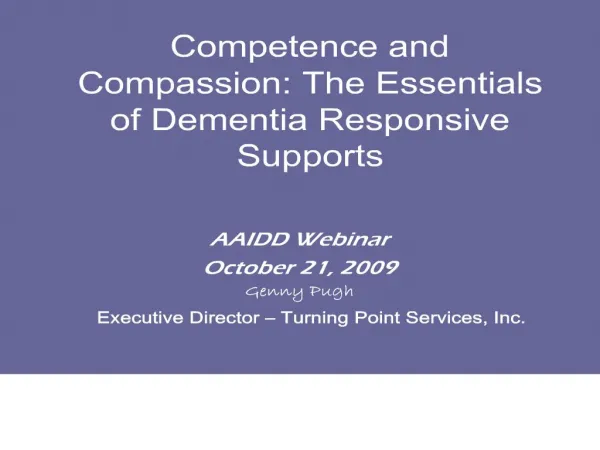 Competence and Compassion: The Essentials of Dementia Responsive Supports

AAIDD Webinar
October 21, 2009
Genny Pugh
Executive Director – Turning Point Services, Inc.